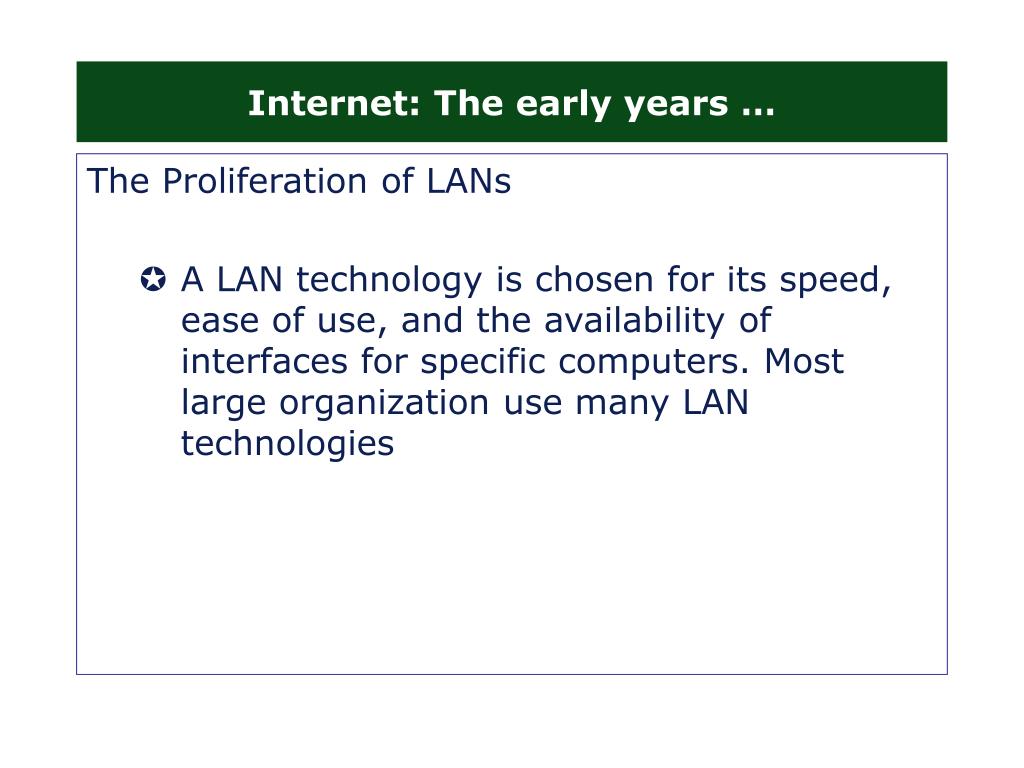 Internet: The early years …

The Proliferation of LANs

✪ A LAN technology is chosen for its speed, ease of use, and the availability of interfaces for specific computers. Most large organization use many LAN technologies